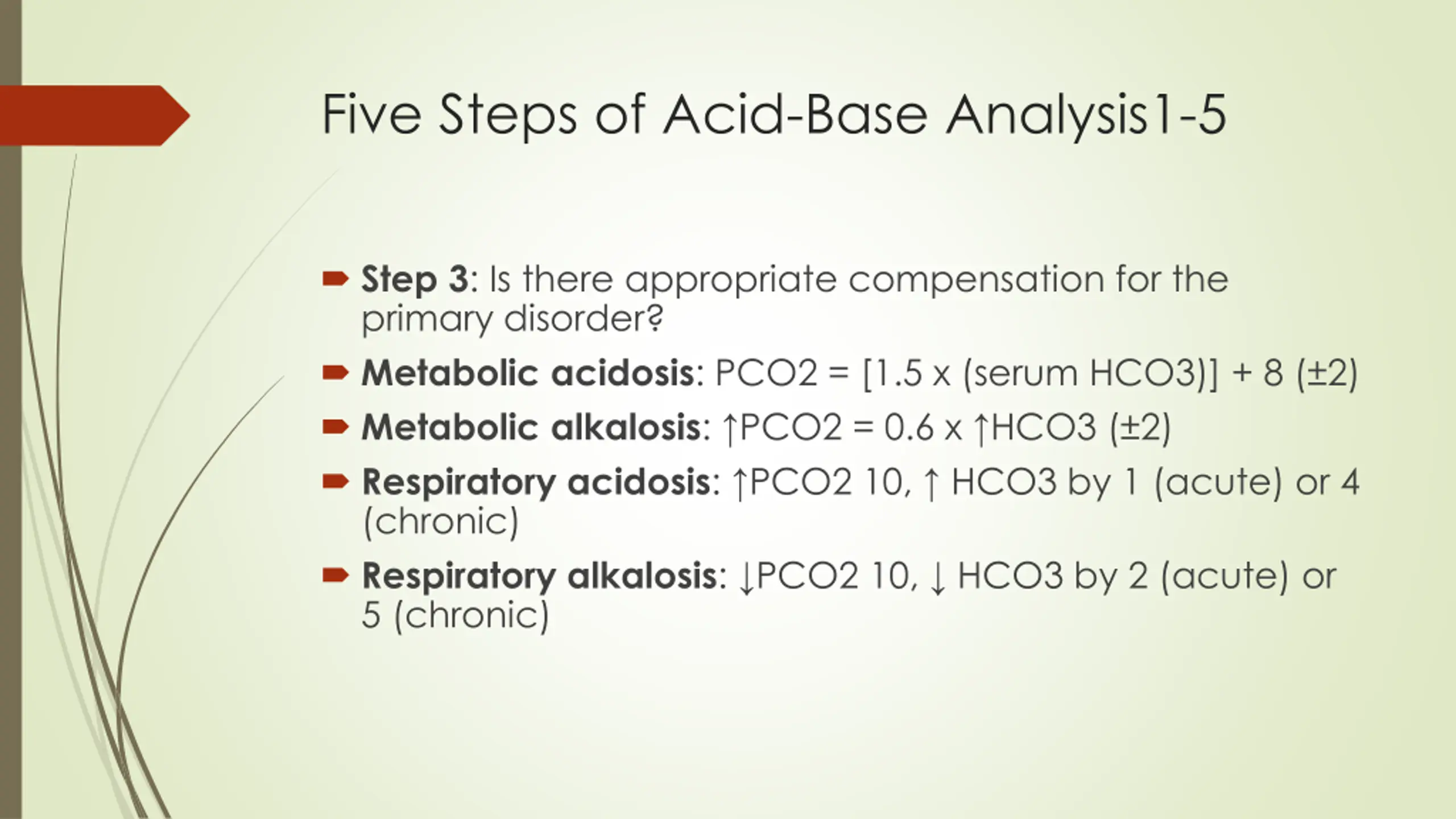 Five Steps of Acid-Base Analysis1-5

Step 3: Is there appropriate compensation for the primary disorder?

Metabolic acidosis: PCO2 = [1.5 x (serum HCO3)] + 8 (±2)

Metabolic alkalosis: ↑PCO2 = 0.6 x ↑HCO3 (±2)

Respiratory acidosis: ↑PCO2 10, ↑ HCO3 by 1 (acute) or 4 (chronic)

Respiratory alkalosis: ↓PCO2 10, ↓ HCO3 by 2 (acute) or 5 (chronic)